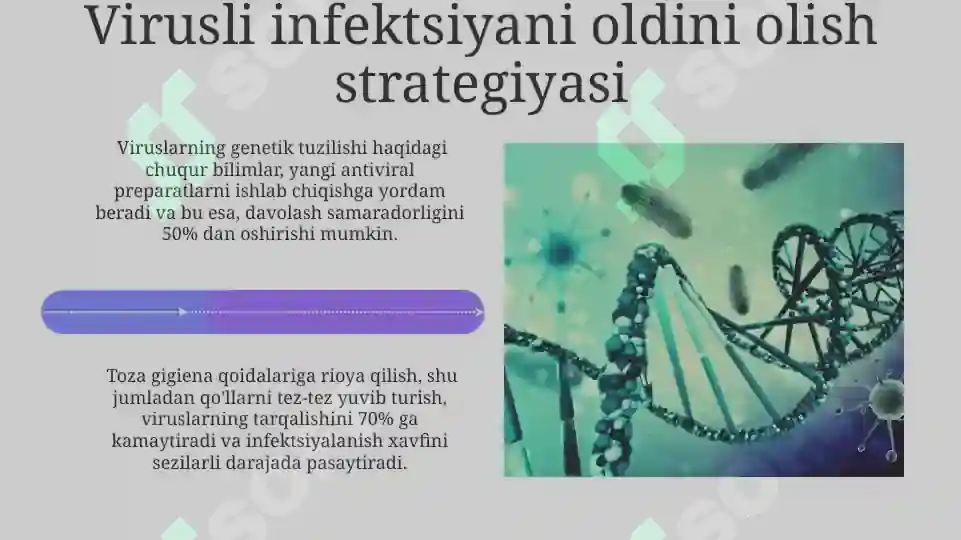 Virusli infektsiyani oldini olish strategiyasi

Viruslarning genetik tuzilishi haqidagi chuqur bilimlar, yangi antiviral preparatlarni ishlab chiqishga yordam beradi va bu esa, davolash samaradorligini 50% dan oshirishi mumkin.

Toza gigiena qoidalariga rioya qilish, shu jumladan qo'llarni tez-tez yuvib turish, viruslarning tarqalishini 70% ga kamaytiradi va infektsiyalanish xavfini sezilarli darajada pasaytiradi.